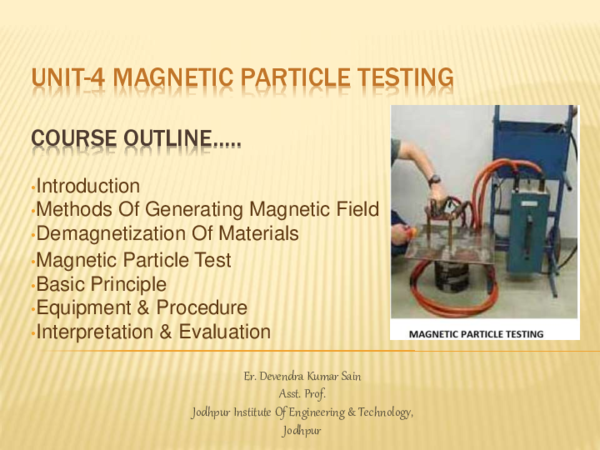 UNIT-4 MAGNETIC PARTICLE TESTING

COURSE OUTLINE.....

•Introduction
•Methods Of Generating Magnetic Field
•Demagnetization Of Materials
•Magnetic Particle Test
•Basic Principle
•Equipment & Procedure
•Interpretation & Evaluation

MAGNETIC PARTICLE TESTING

Er. Devendra Kumar Sain
Asst. Prof.
Jodhpur Institute Of Engineering & Technology,
Jodhpur